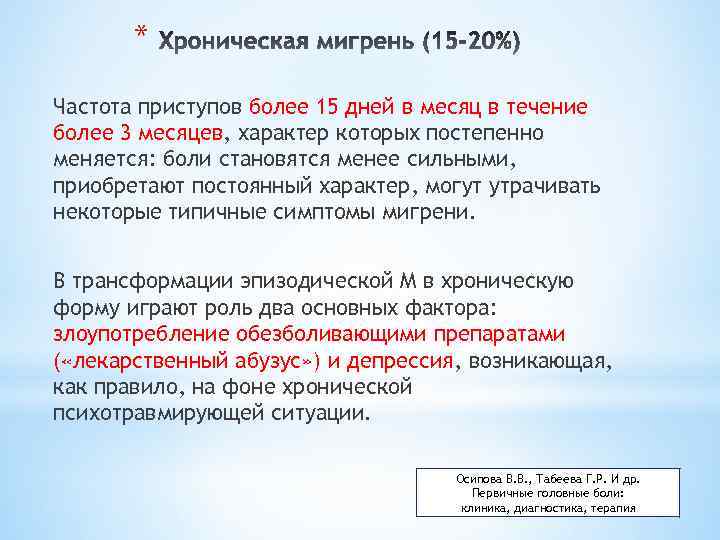 * Хроническая мигрень (15-20%)

Частота приступов более 15 дней в месяц в течение более 3 месяцев, характер которых постепенно меняется: боли становятся менее сильными, приобретают постоянный характер, могут утрачивать некоторые типичные симптомы мигрени.

В трансформации эпизодической М в хроническую форму играют роль два основных фактора: злоупотребление обезболивающими препаратами («лекарственный абузус») и депрессия, возникающая, как правило, на фоне хронической психотравмирующей ситуации.

Осипова В.В., Табеева Г.Р. И др.
Первичные головные боли:
клиника, диагностика, терапия